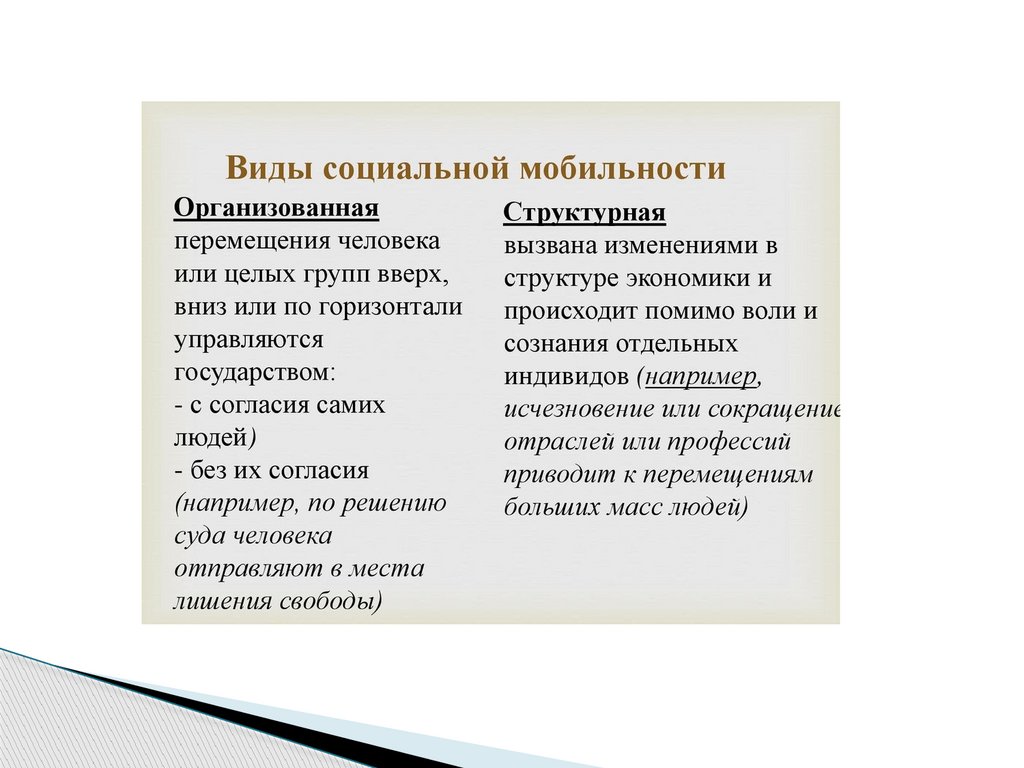 Виды социальной мобильности

Организованная
перемещения человека или целых групп вверх, вниз или по горизонтали управляются государством:
- с согласия самих людей)
- без их согласия (например, по решению суда человека отправляют в места лишения свободы)

Структурная
вызвана изменениями в структуре экономики и происходит помимо воли и сознания отдельных индивидов (например, исчезновение или сокращение отраслей или профессий приводит к перемещениям больших масс людей)